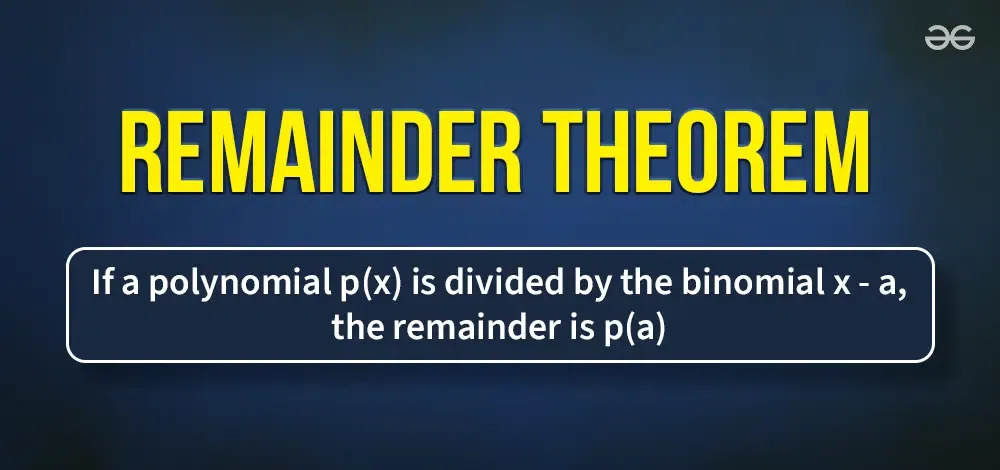 REMAINDER THEOREM

If a polynomial p(x) is divided by the binomial x - a, the remainder is p(a)